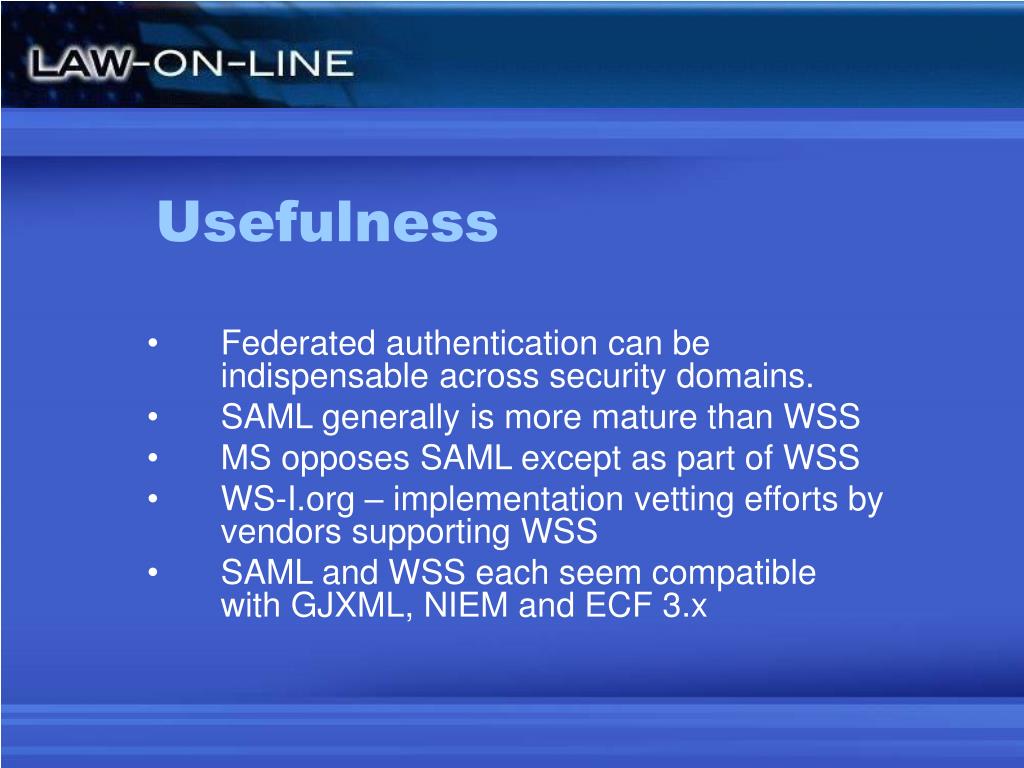 LAW-ON-LINE

Usefulness

• Federated authentication can be indispensable across security domains.
• SAML generally is more mature than WSS
• MS opposes SAML except as part of WSS
• WS-I.org – implementation vetting efforts by vendors supporting WSS
• SAML and WSS each seem compatible with GJXML, NIEM and ECF 3.x